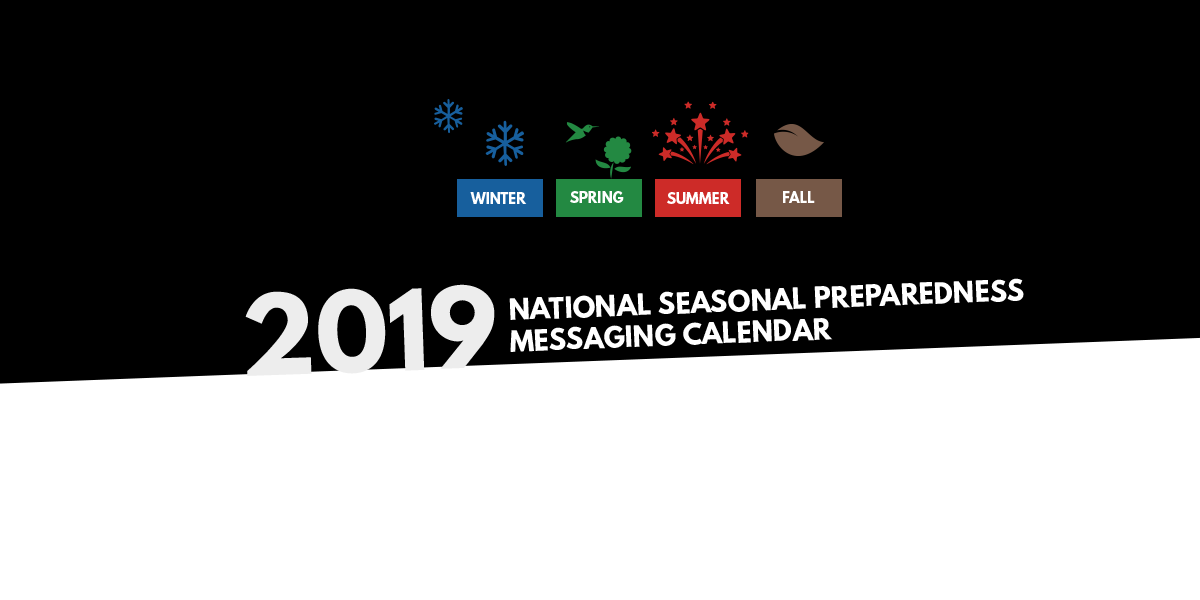 WINTER SPRING SUMMER FALL

2019 NATIONAL SEASONAL PREPAREDNESS MESSAGING CALENDAR